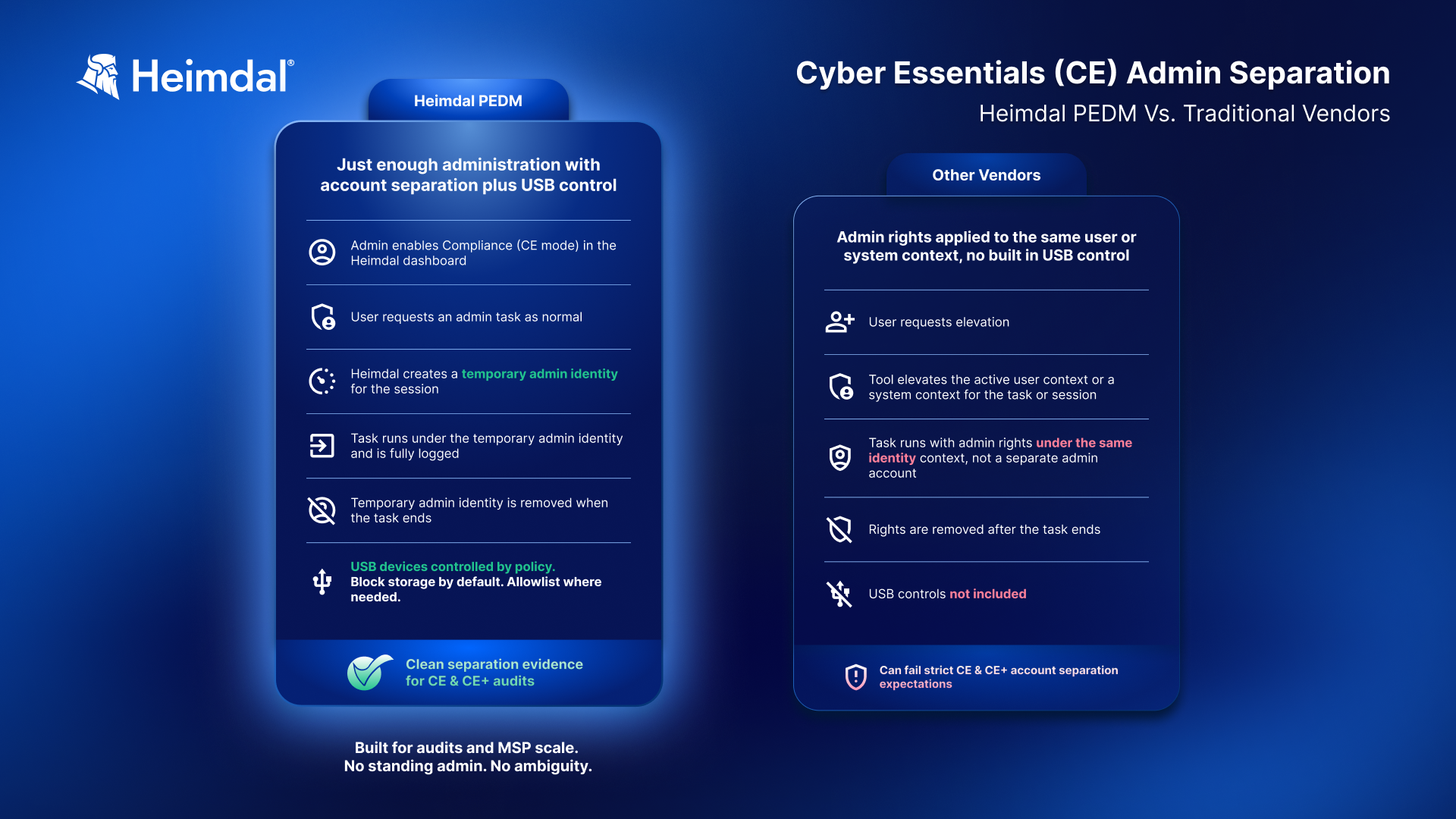 Heimdal®

Cyber Essentials (CE) Admin Separation

Heimdal PEDM Vs. Traditional Vendors

Heimdal PEDM

Just enough administration with account separation plus USB control

Admin enables Compliance (CE mode) in the Heimdal dashboard

User requests an admin task as normal

Heimdal creates a temporary admin identity for the session

Task runs under the temporary admin identity and is fully logged

Temporary admin identity is removed when the task ends

USB devices controlled by policy. Block storage by default. Allowlist where needed.

Clean separation evidence for CE & CE+ audits

Built for audits and MSP scale. No standing admin. No ambiguity.

Other Vendors

Admin rights applied to the same user or system context, no built in USB control

User requests elevation

Tool elevates the active user context or a system context for the task or session

Task runs with admin rights under the same identity context, not a separate admin account

Rights are removed after the task ends

USB controls not included

Can fail strict CE & CE+ account separation expectations